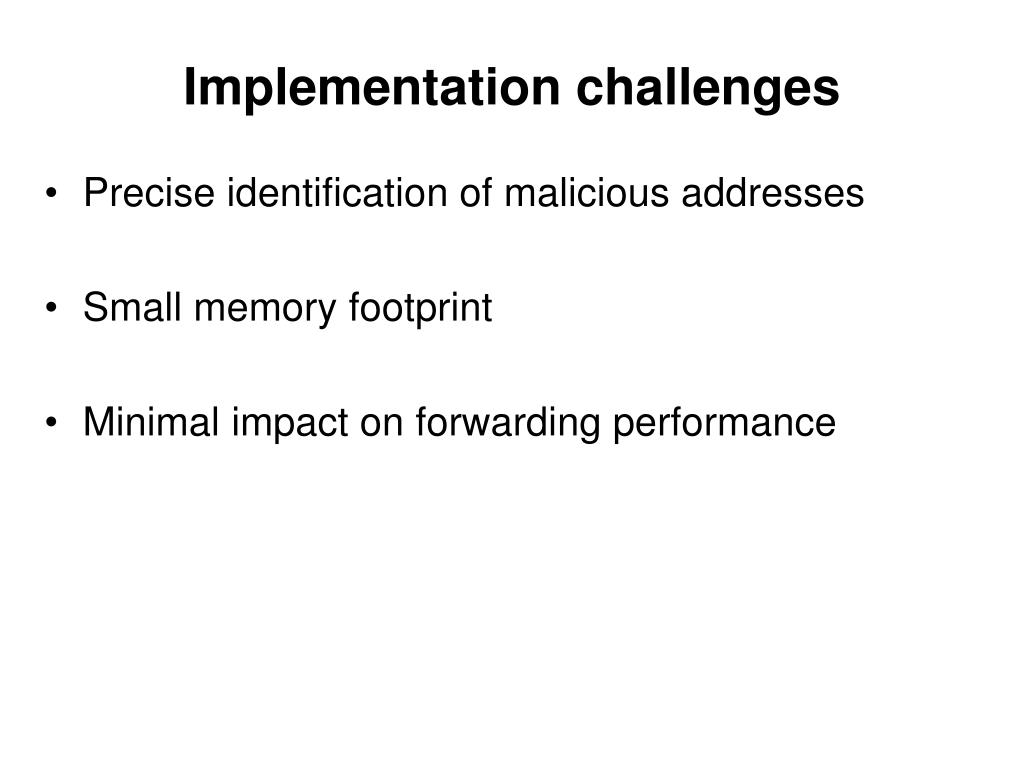 Implementation challenges

• Precise identification of malicious addresses

• Small memory footprint

• Minimal impact on forwarding performance